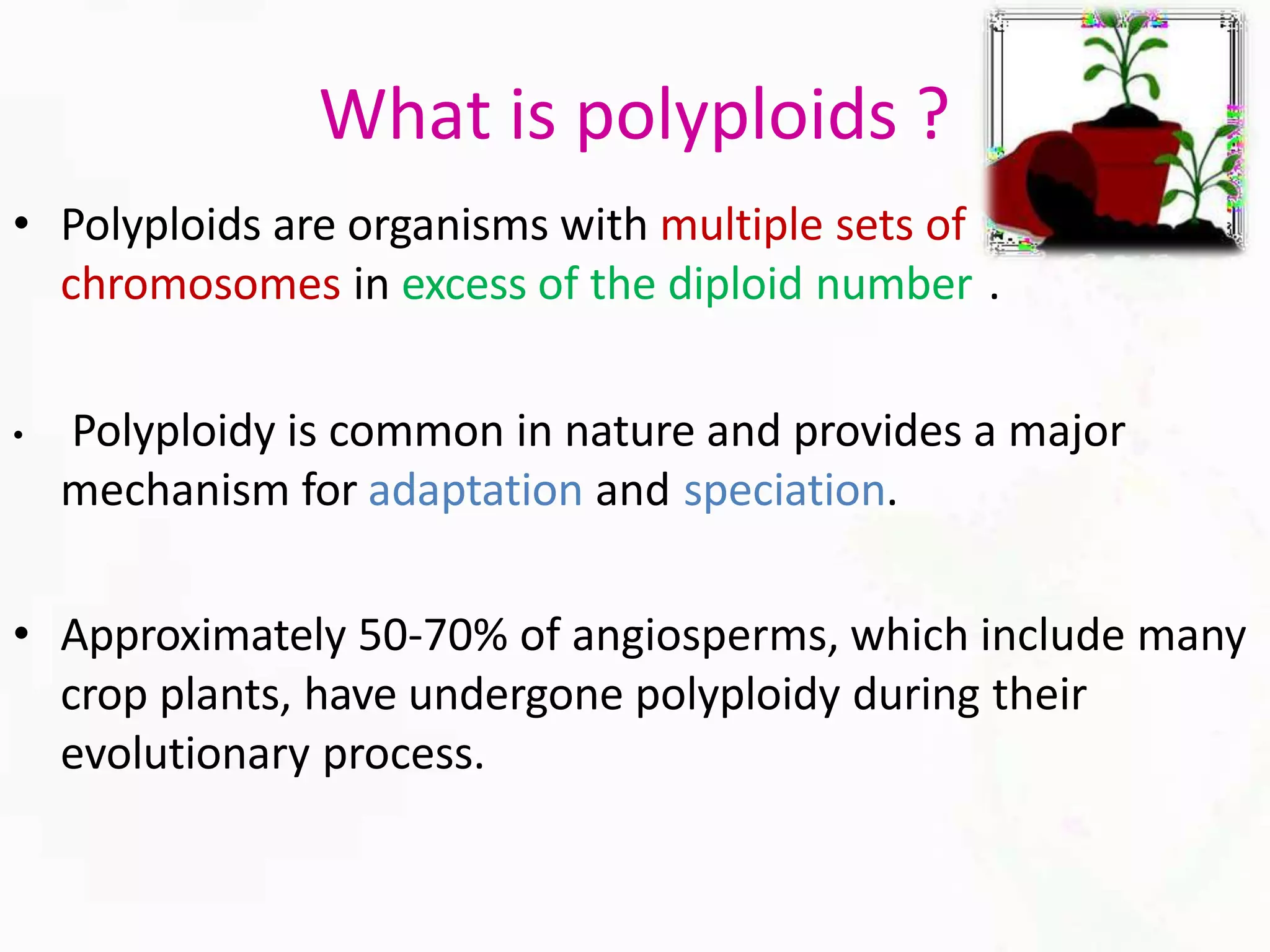 What is polyploids ?

• Polyploids are organisms with multiple sets of chromosomes in excess of the diploid number .

• Polyploidy is common in nature and provides a major mechanism for adaptation and speciation.

• Approximately 50-70% of angiosperms, which include many crop plants, have undergone polyploidy during their evolutionary process.